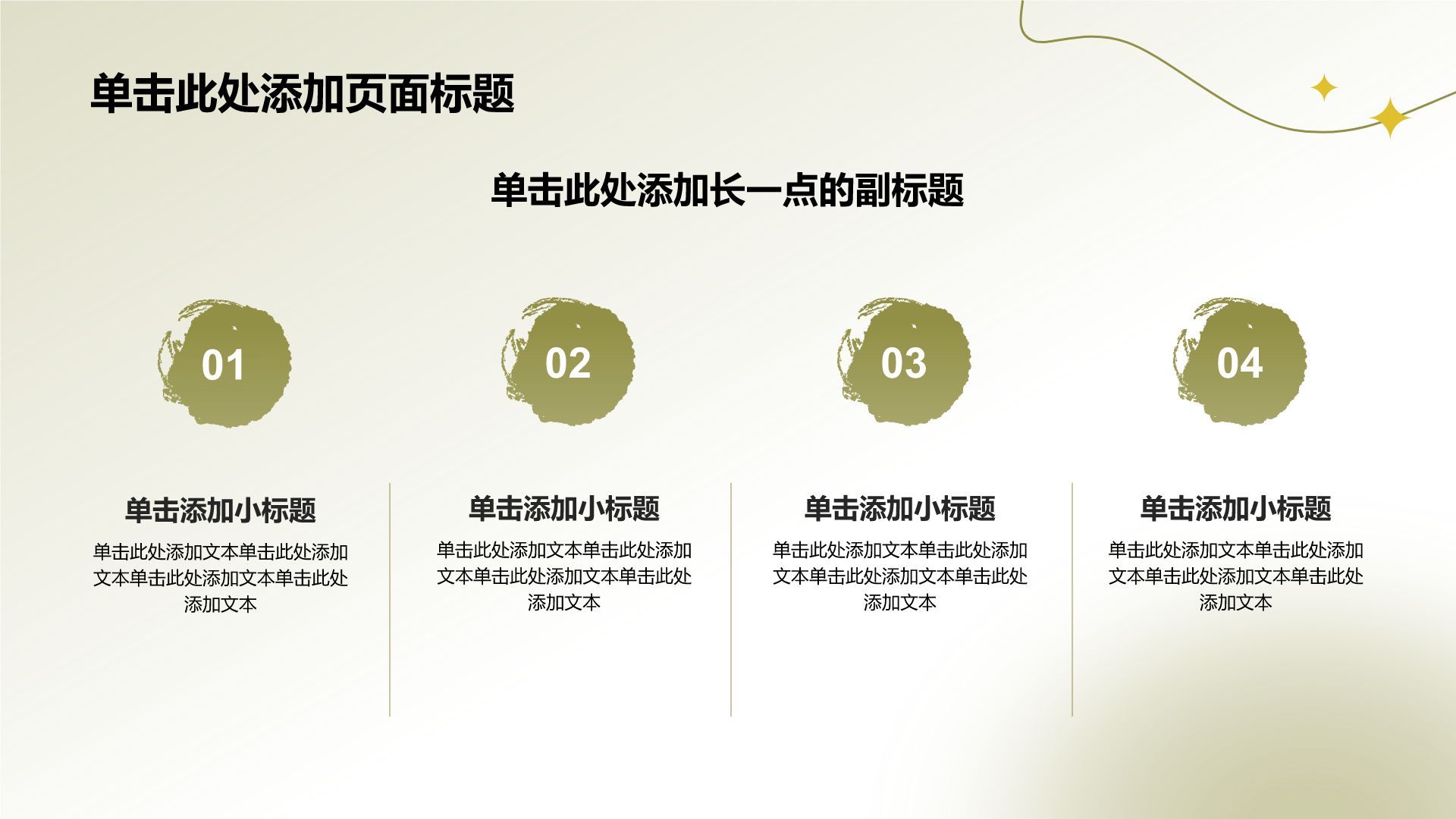 单击此处添加页面标题

单击此处添加长一点的副标题

01

单击添加小标题

单击此处添加文本单击此处添加文本单击此处添加文本单击此处添加文本

02

单击添加小标题

单击此处添加文本单击此处添加文本单击此处添加文本单击此处添加文本

03

单击添加小标题

单击此处添加文本单击此处添加文本单击此处添加文本单击此处添加文本

04

单击添加小标题

单击此处添加文本单击此处添加文本单击此处添加文本单击此处添加文本